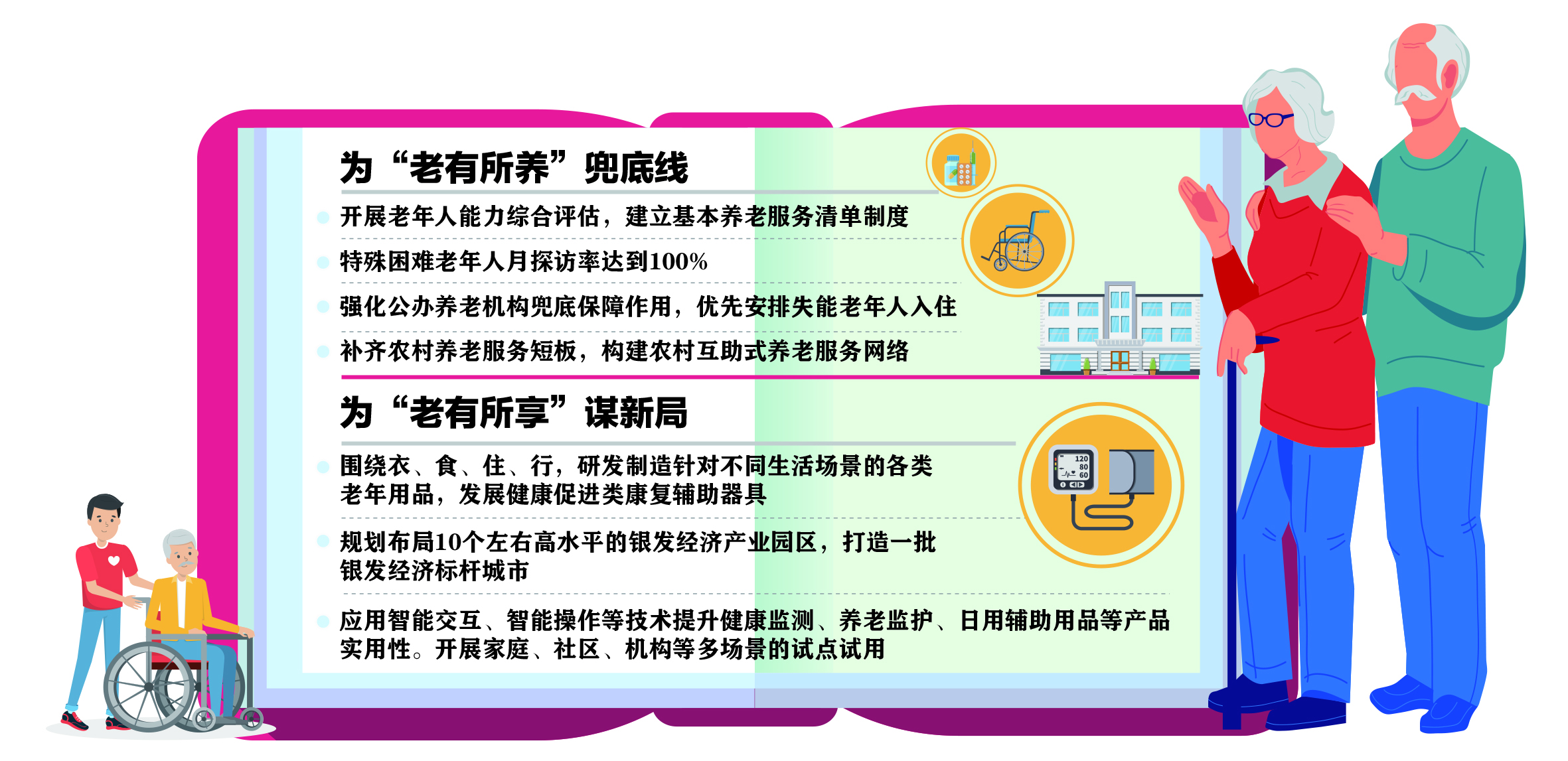 为“老有所养”兜底线

开展老年人能力综合评估，建立基本养老服务清单制度

特殊困难老年人月探访率达到100%

强化公办养老机构兜底保障作用，优先安排失能老年人入住

补齐农村养老服务短板，构建农村互助式养老服务网络

为“老有所享”谋新局

围绕衣、食、住、行，研发制造针对不同生活场景的各类老年用品，发展健康促进类康复辅助器具

规划布局10个左右高水平的银发经济产业园区，打造一批银发经济标杆城市

应用智能交互、智能操作等技术提升健康监测、养老监护、日用辅助用品等产品实用性。开展家庭、社区、机构等多场景的试点试用

120
80
60